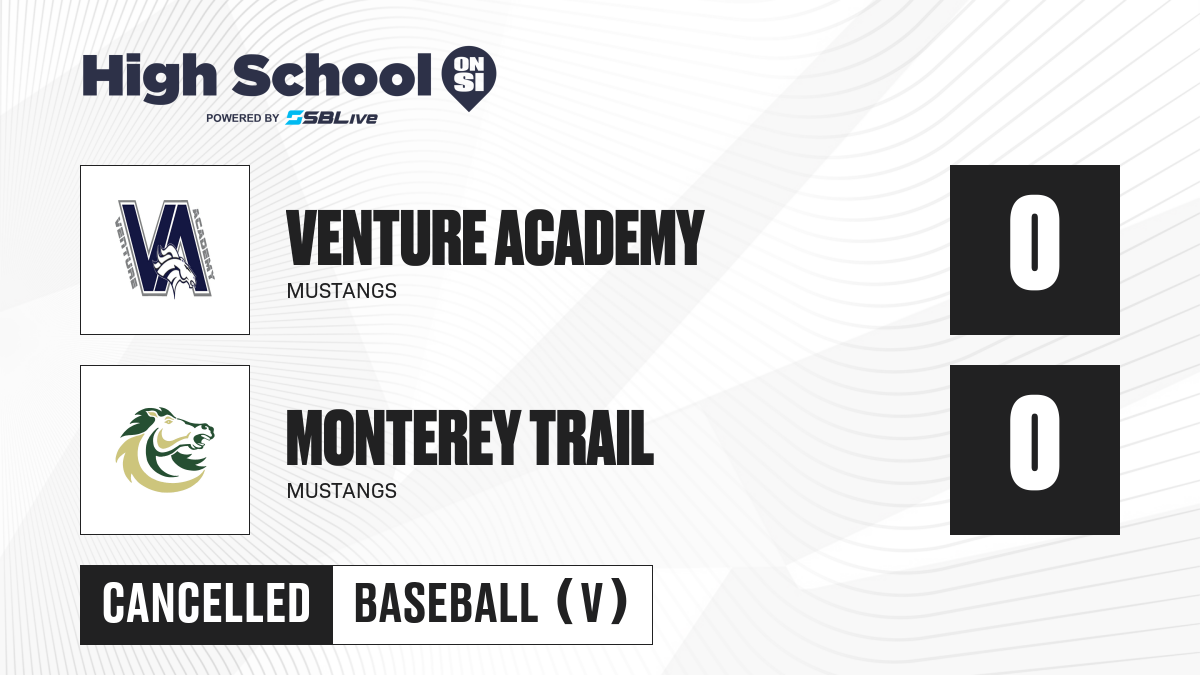 High School ON SI
POWERED BY SBLive

VA
VENTURE ACADEMY

VENTURE ACADEMY
MUSTANGS

0

MONTEREY TRAIL
MUSTANGS

0

CANCELLED

BASEBALL (V)